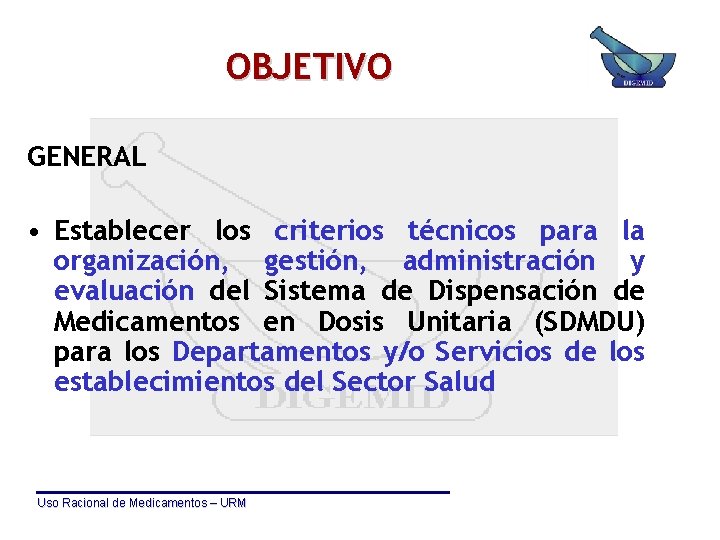 OBJETIVO

DIGEMID

GENERAL

• Establecer los criterios técnicos para la organización, gestión, administración y evaluación del Sistema de Dispensación de Medicamentos en Dosis Unitaria (SDMDU) para los Departamentos y/o Servicios de los establecimientos del Sector Salud

DIGEMID

Uso Racional de Medicamentos – URM